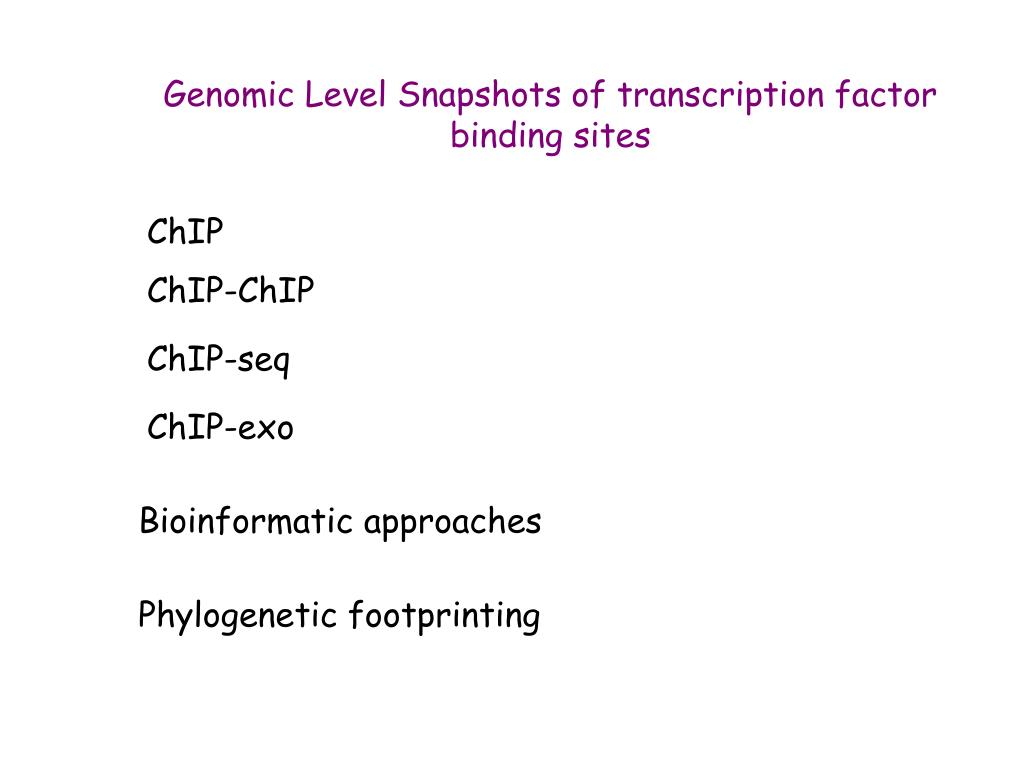 Genomic Level Snapshots of transcription factor binding sites

ChIP

ChIP-ChIP

ChIP-seq

ChIP-exo

Bioinformatic approaches

Phylogenetic footprinting